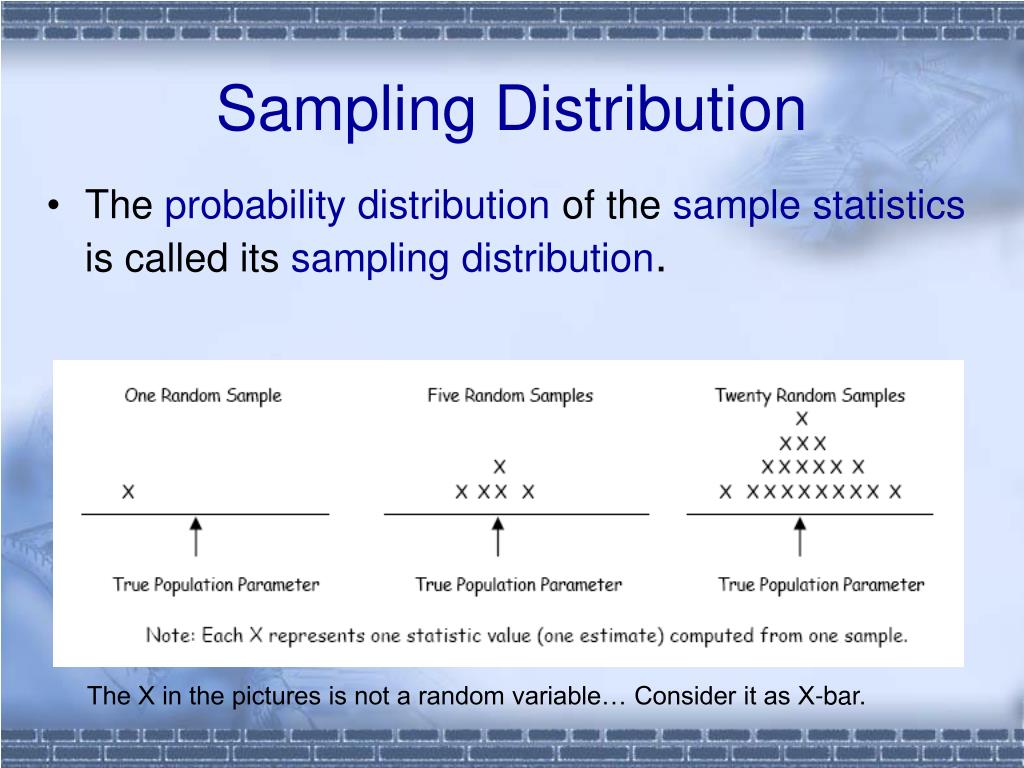 Sampling Distribution

• The probability distribution of the sample statistics is called its sampling distribution.

One Random Sample

X

True Population Parameter

Five Random Samples

X
X XX X

True Population Parameter

Twenty Random Samples
X
XXX
XXXXX X
X XXXXXXXX X

True Population Parameter

Note: Each X represents one statistic value (one estimate) computed from one sample.

The X in the pictures is not a random variable… Consider it as X-bar.